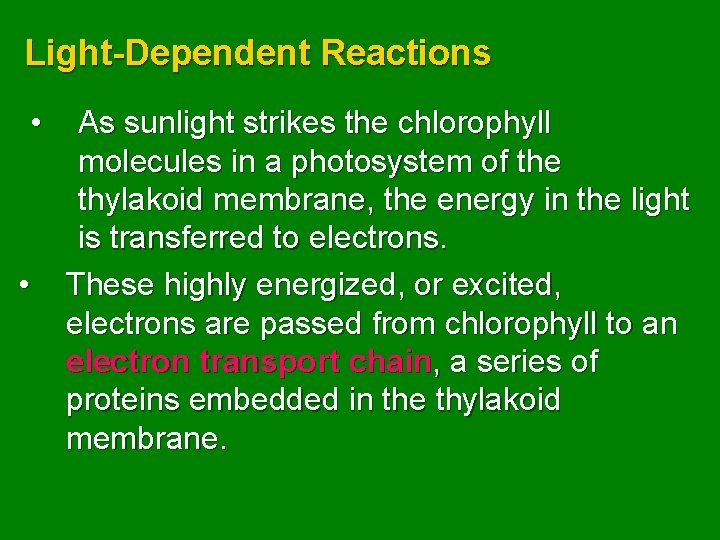 Light-Dependent Reactions

• As sunlight strikes the chlorophyll molecules in a photosystem of the thylakoid membrane, the energy in the light is transferred to electrons.

• These highly energized, or excited, electrons are passed from chlorophyll to an electron transport chain, a series of proteins embedded in the thylakoid membrane.